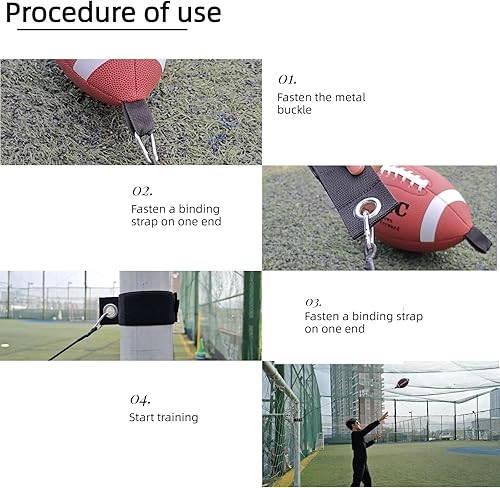 Procedure of use

01.
Fasten the metal buckle

02.
Fasten a binding strap on one end

03.
Fasten a binding strap on one end

04.
Start training